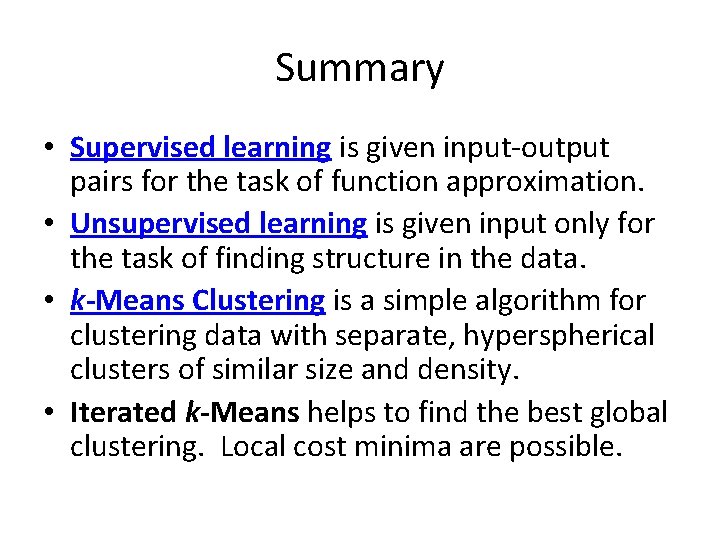 Summary

• Supervised learning is given input-output pairs for the task of function approximation.

• Unsupervised learning is given input only for the task of finding structure in the data.

• k-Means Clustering is a simple algorithm for clustering data with separate, hyperspherical clusters of similar size and density.

• Iterated k-Means helps to find the best global clustering. Local cost minima are possible.